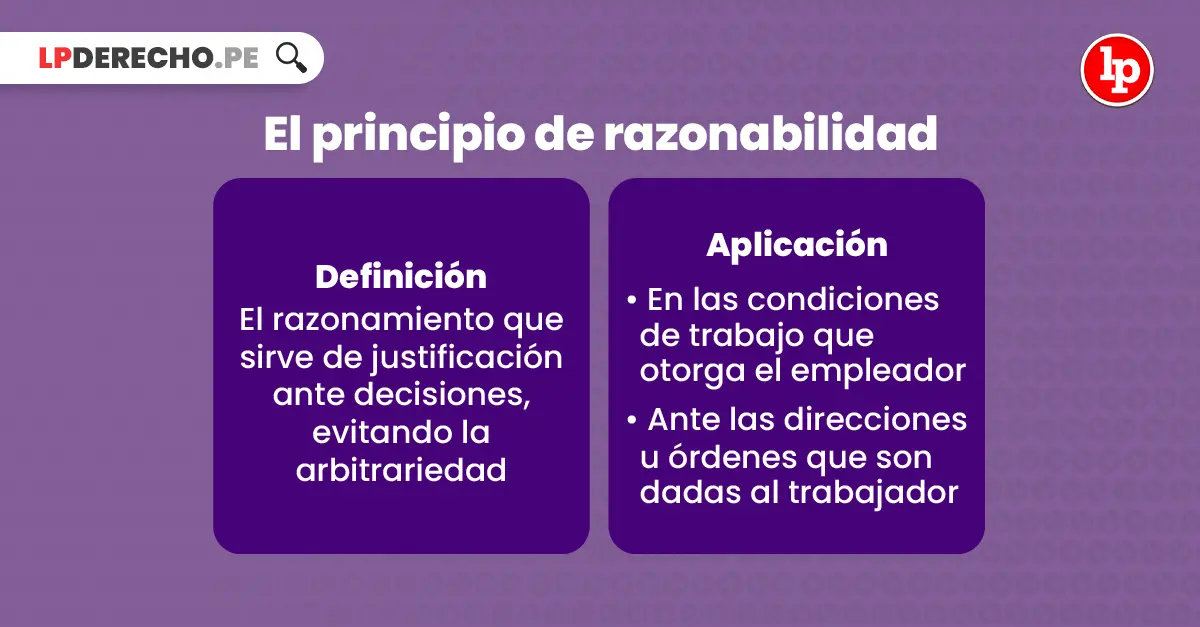 LPDERECHO.PE

lp

El principio de razonabilidad

Definición
El razonamiento que sirve de justificación ante decisiones, evitando la arbitrariedad

Aplicación
• En las condiciones de trabajo que otorga el empleador
• Ante las direcciones u órdenes que son dadas al trabajador